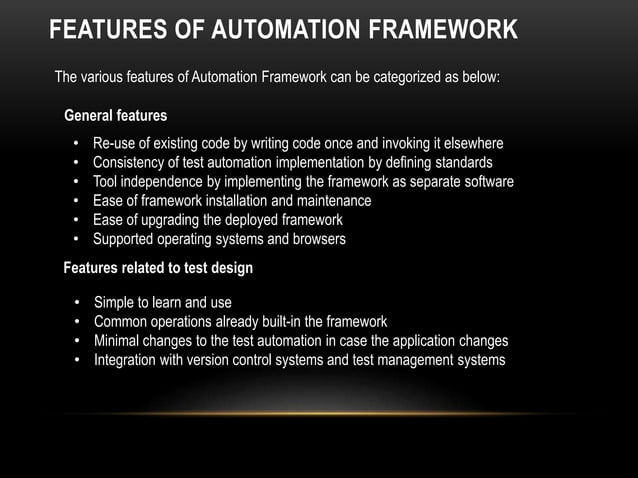 FEATURES OF AUTOMATION FRAMEWORK

The various features of Automation Framework can be categorized as below:

General features

• Re-use of existing code by writing code once and invoking it elsewhere
• Consistency of test automation implementation by defining standards
• Tool independence by implementing the framework as separate software
• Ease of framework installation and maintenance
• Ease of upgrading the deployed framework
• Supported operating systems and browsers

Features related to test design

• Simple to learn and use
• Common operations already built-in the framework
• Minimal changes to the test automation in case the application changes
• Integration with version control systems and test management systems